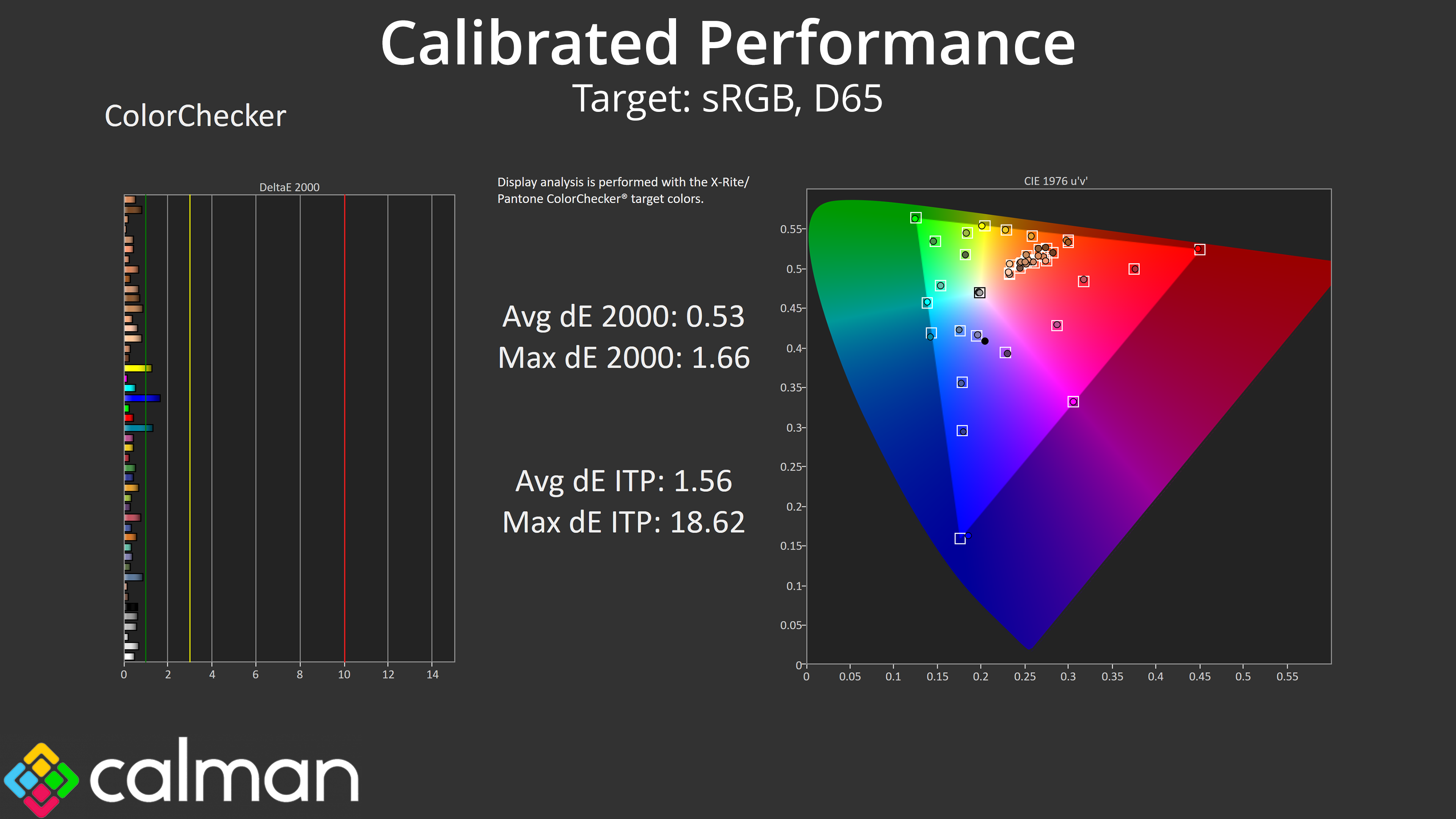 Calibrated Performance
Target: sRGB, D65

ColorChecker

DeltaE 2000

0 2 4 6 8 10 12 14

Display analysis is performed with the X-Rite/ Pantone ColorChecker® target colors.

Avg dE 2000: 0.53
Max dE 2000: 1.66

Avg dE ITP: 1.56
Max dE ITP: 18.62

CIE 1976 u'v'

0.55
0.5
0.45
0.4
0.35
0.3
0.25
0.2
0.15
0.1
0.05
0

0 0.05 0.1 0.15 0.2 0.25 0.3 0.35 0.4 0.45 0.5 0.55

calman